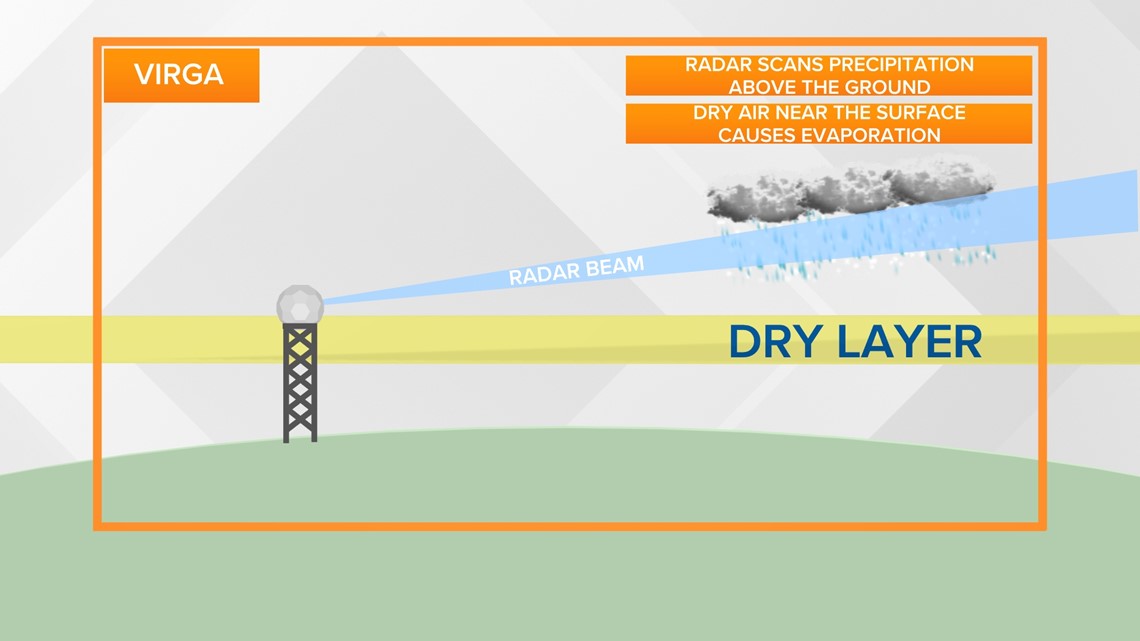 VIRGA

RADAR SCANS PRECIPITATION ABOVE THE GROUND

DRY AIR NEAR THE SURFACE CAUSES EVAPORATION

RADAR BEAM

DRY LAYER